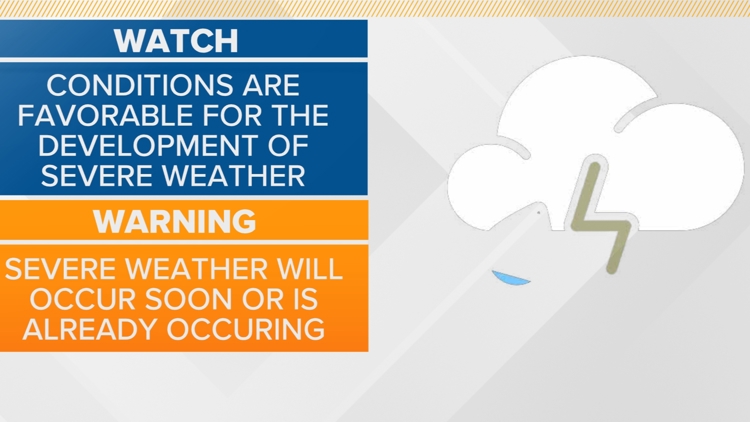 WATCH

CONDITIONS ARE FAVORABLE FOR THE DEVELOPMENT OF SEVERE WEATHER

WARNING

SEVERE WEATHER WILL OCCUR SOON OR IS ALREADY OCCURING